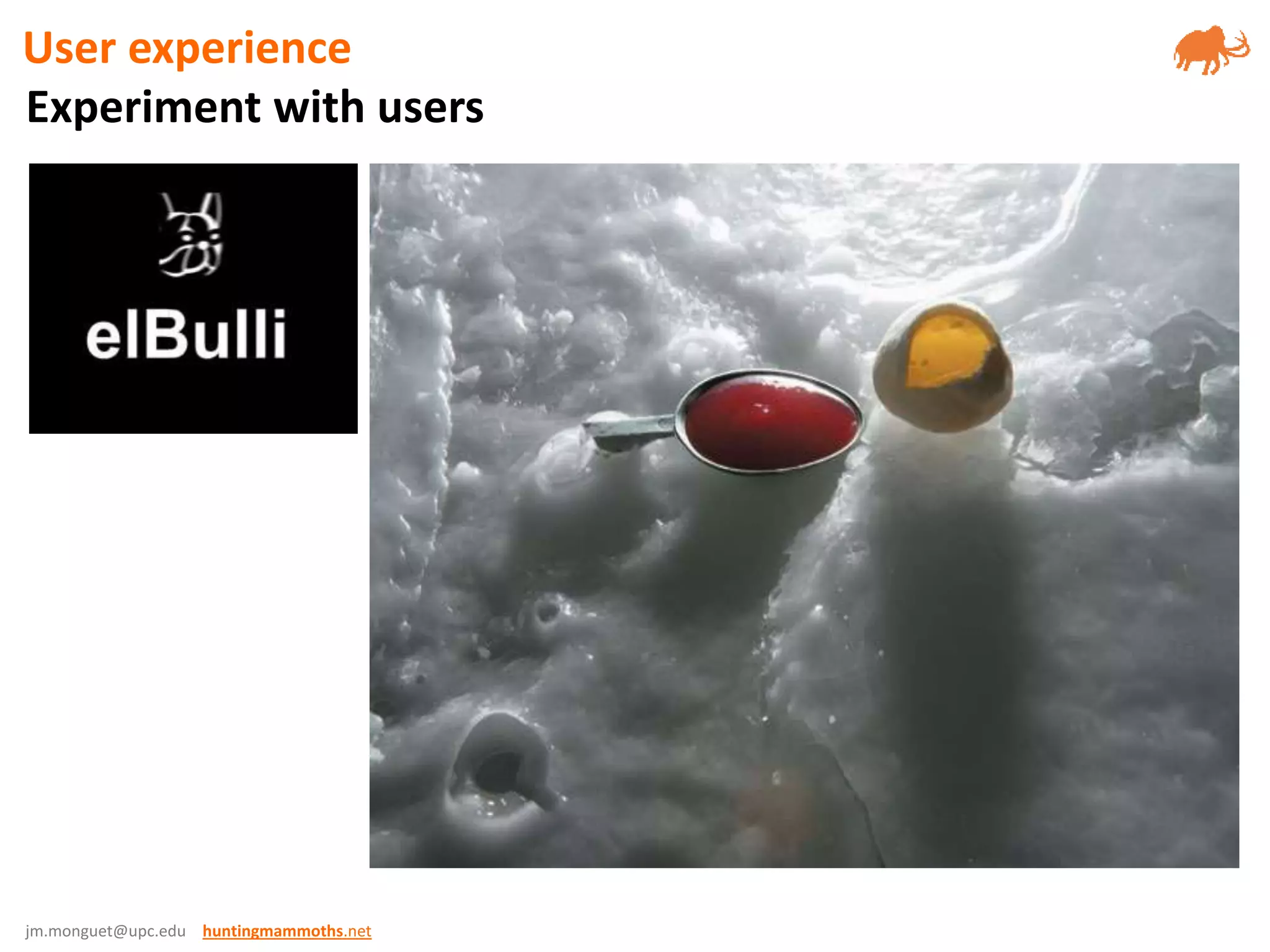 User experience

Experiment with users

elBulli

jm.monguet@upc.edu huntingmammoths.net